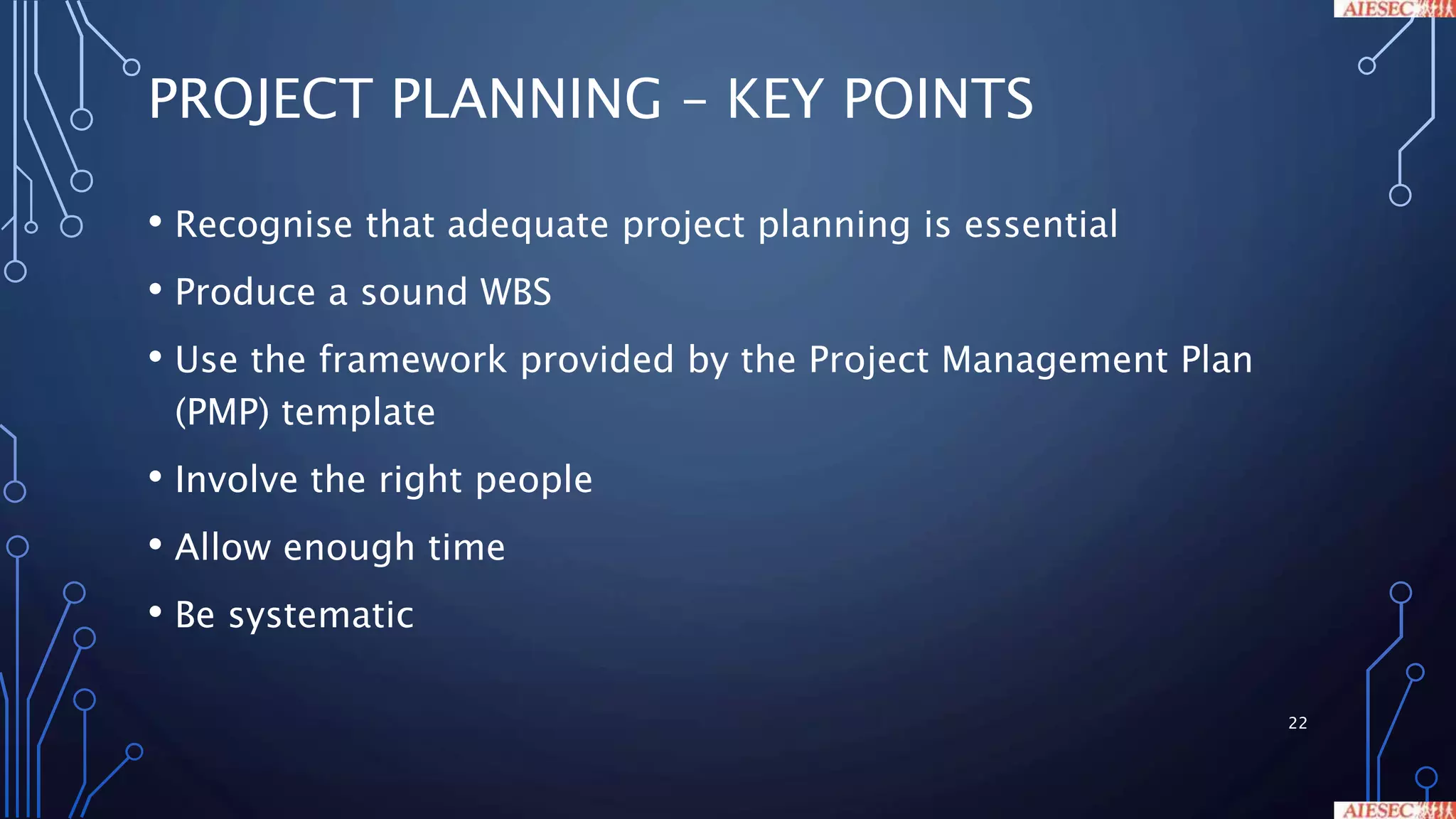 AIESEC

PROJECT PLANNING – KEY POINTS

• Recognise that adequate project planning is essential
• Produce a sound WBS
• Use the framework provided by the Project Management Plan (PMP) template
• Involve the right people
• Allow enough time
• Be systematic

22

AIESEC